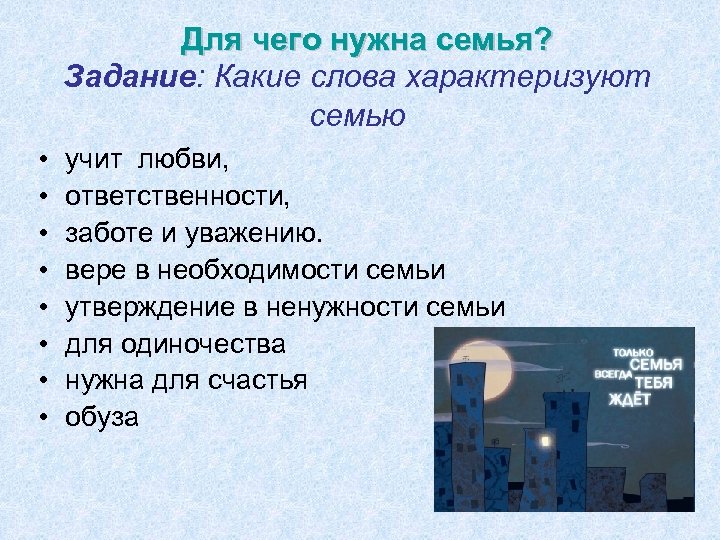 Для чего нужна семья?
Задание: Какие слова характеризуют семью

• учит любви,
• ответственности,
• заботе и уважению.
• вере в необходимости семьи
• утверждение в ненужности семьи
• для одиночества
• нужна для счастья
• обуза

ТОЛЬКО СЕМЬЯ ВСЕГДА ТЕБЯ ЖДЁТ